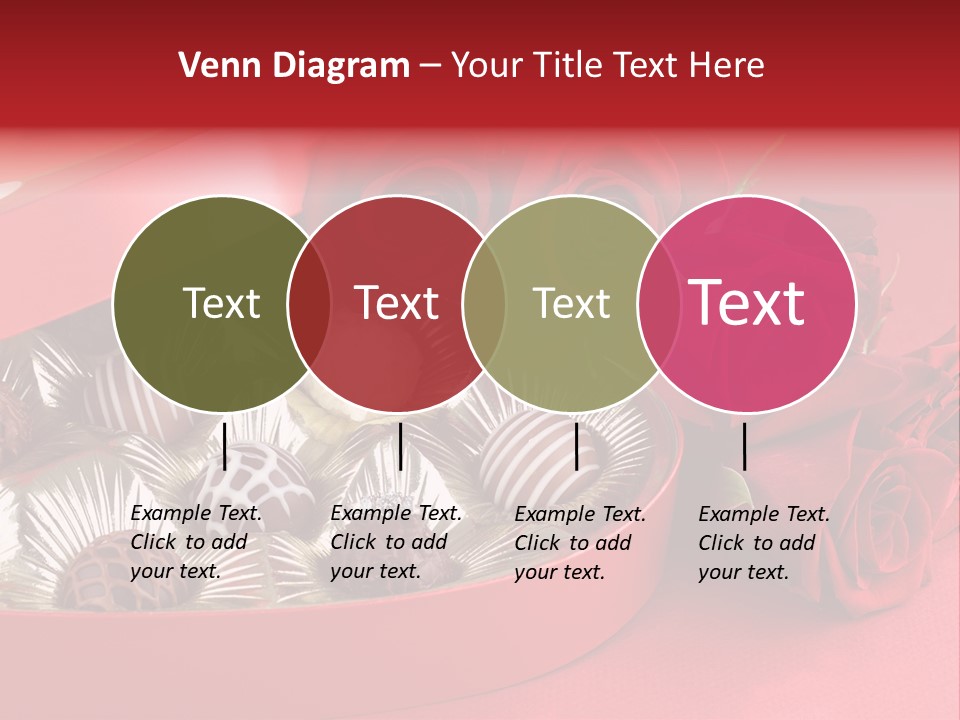 Venn Diagram – Your Title Text Here

Text

Text

Text

Text

Example Text. Click to add your text.

Example Text. Click to add your text.

Example Text. Click to add your text.

Example Text. Click to add your text.